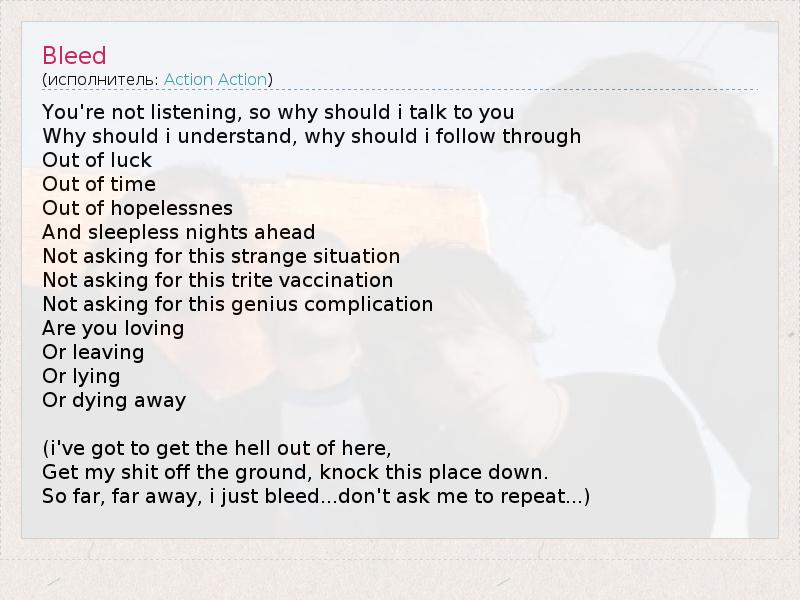 Bleed
(исполнитель: Action Action)

You're not listening, so why should i talk to you
Why should i understand, why should i follow through
Out of luck
Out of time
Out of hopelessnes
And sleepless nights ahead
Not asking for this strange situation
Not asking for this trite vaccination
Not asking for this genius complication
Are you loving
Or leaving
Or lying
Or dying away

(i've got to get the hell out of here,
Get my shit off the ground, knock this place down.
So far, far away, i just bleed...don't ask me to repeat...)